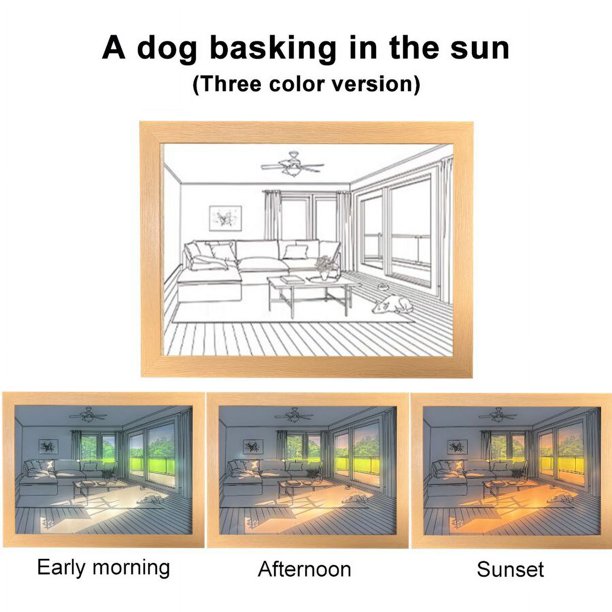 A dog basking in the sun
(Three color version)

Early morning

Afternoon

Sunset